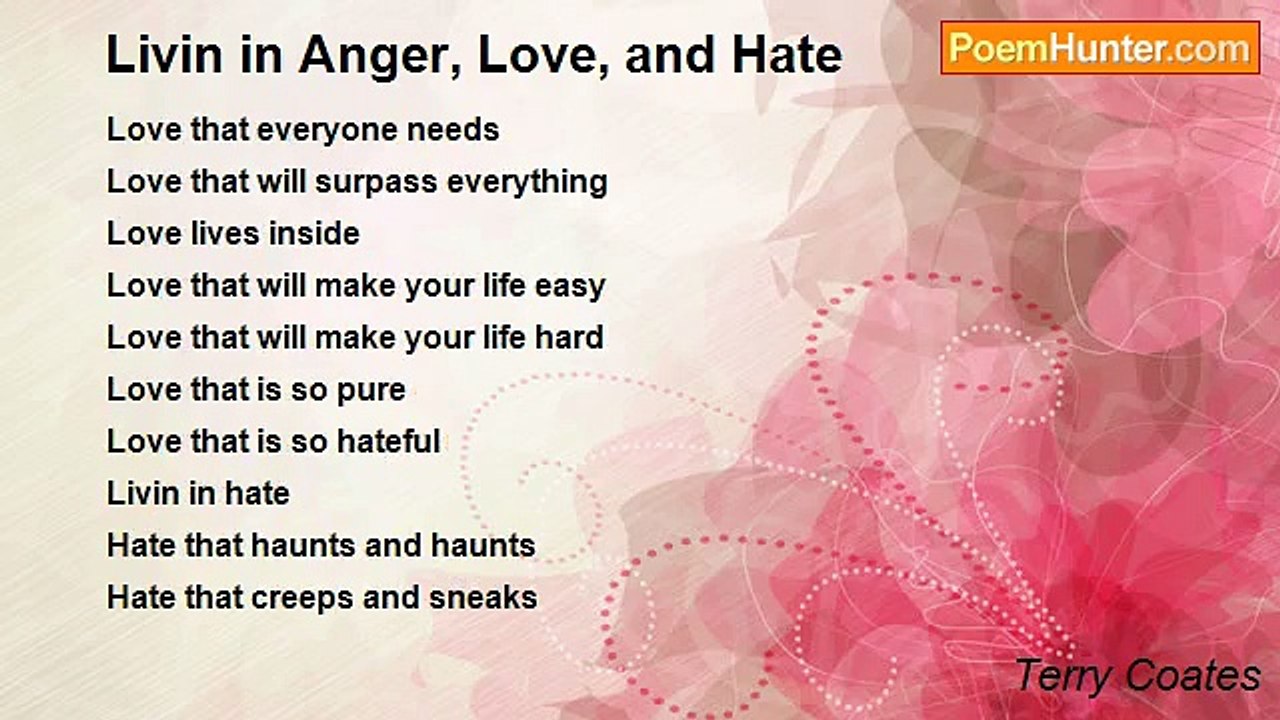 Livin in Anger, Love, and Hate

PoemHunter.com

Love that everyone needs
Love that will surpass everything
Love lives inside
Love that will make your life easy
Love that will make your life hard
Love that is so pure
Love that is so hateful
Livin in hate
Hate that haunts and haunts
Hate that creeps and sneaks

Terry Coates